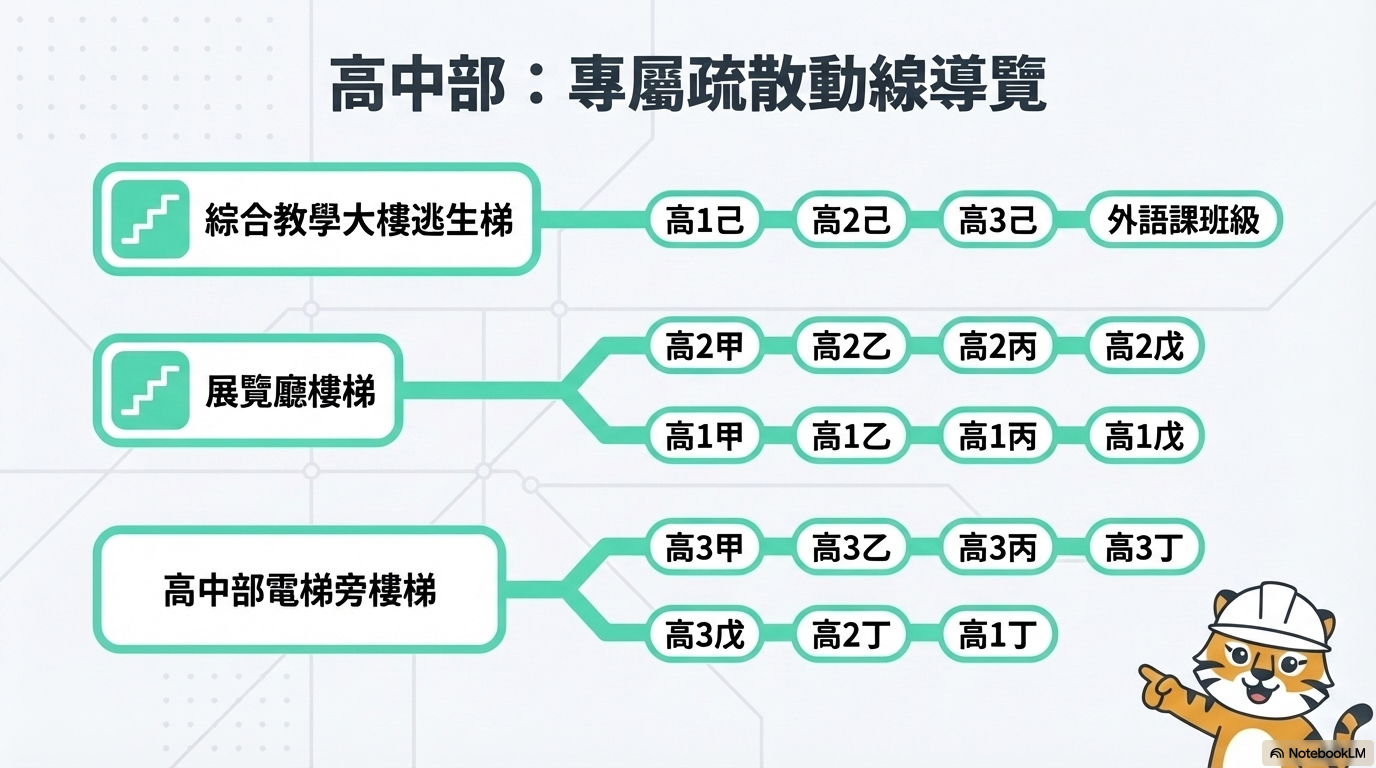 高中部：專屬疏散動線導覽

綜合教學大樓逃生梯
高1己 高2己 高3己 外語課班級

展覽廳樓梯
高2甲 高2乙 高2丙 高2戊
高1甲 高1乙 高1丙 高1戊

高中部電梯旁樓梯
高3甲 高3乙 高3丙 高3丁
高3戊 高2丁 高1丁

NotebookLM